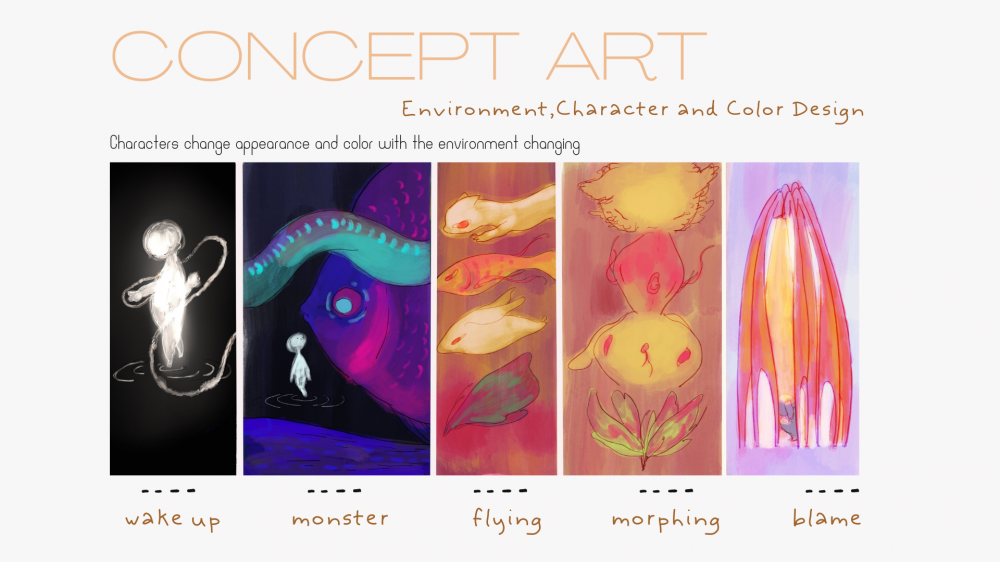 CONCEPT ART

Environment,Character and Color Design

Characters change appearance and color with the environment changing

----
wake up

----
monster

----
flying

----
morphing

----
blame